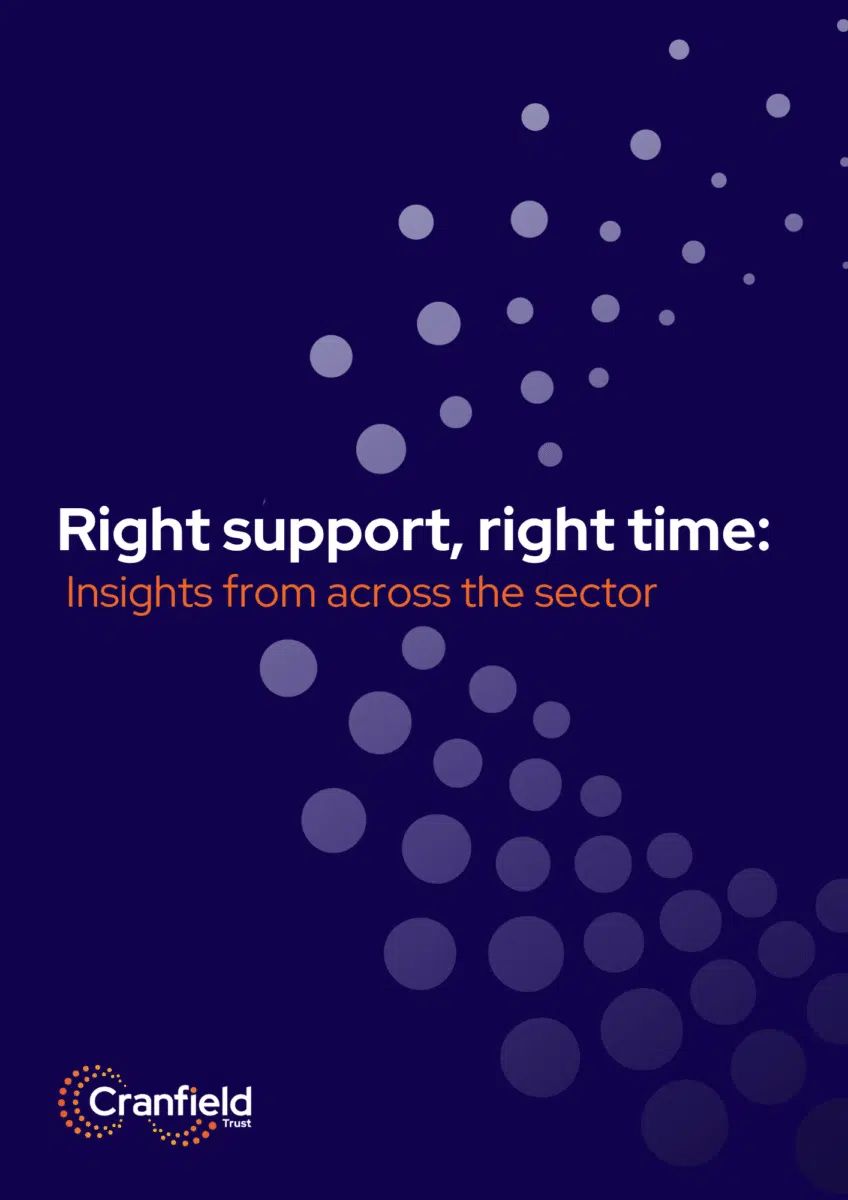 Right support, right time:
Insights from across the sector

Cranfield
Trust